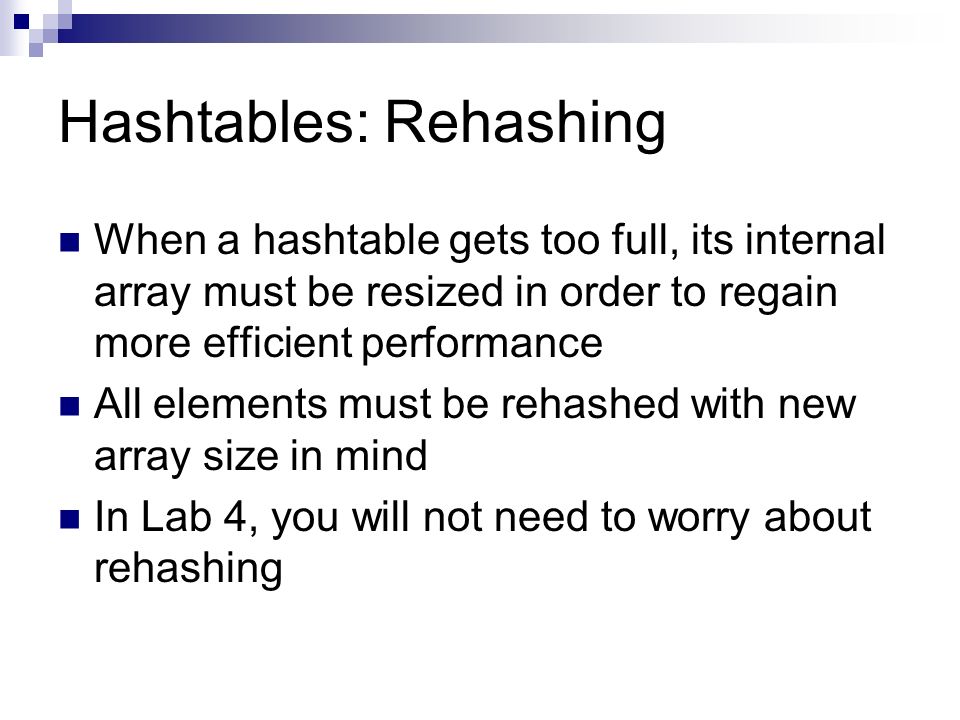 Hashtables: Rehashing

When a hashtable gets too full, its internal array must be resized in order to regain more efficient performance

All elements must be rehashed with new array size in mind

In Lab 4, you will not need to worry about rehashing